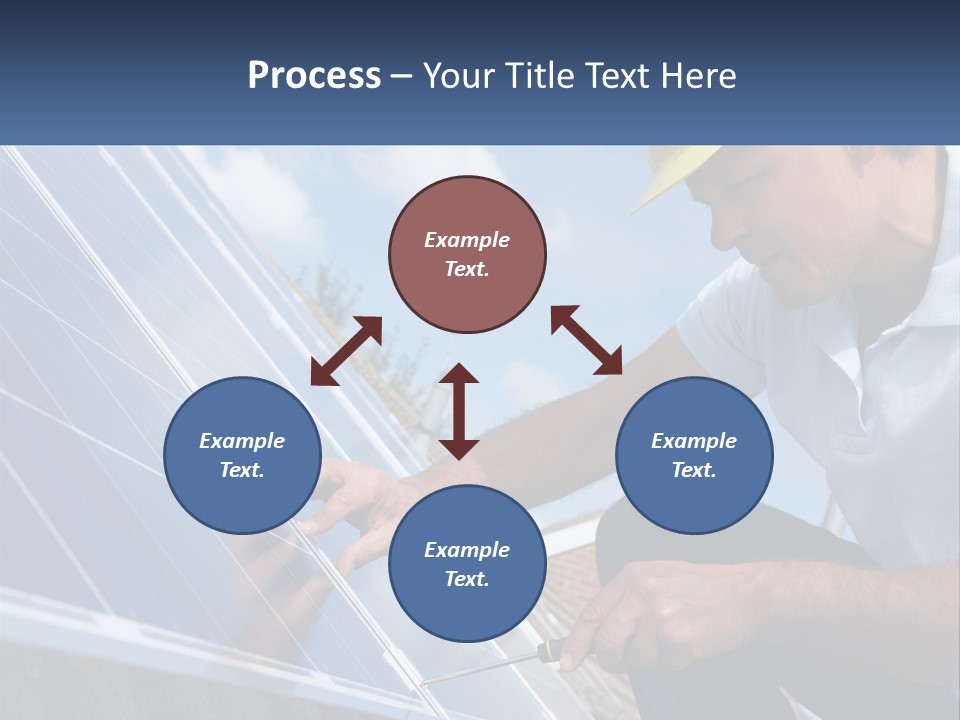 Process – Your Title Text Here

Example Text.

Example Text.

Example Text.

Example Text.